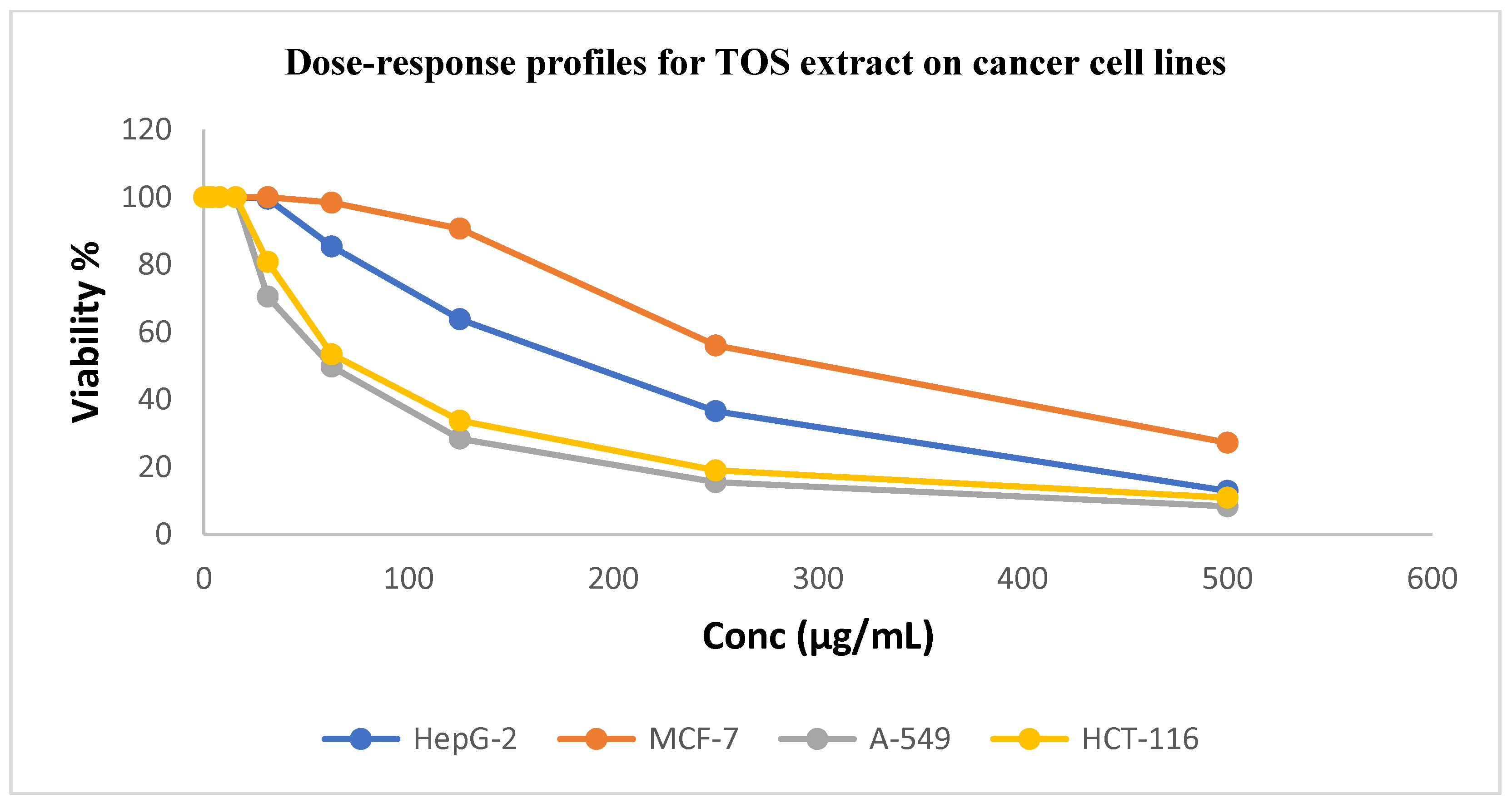 Dose-response profiles for TOS extract on cancer cell lines

Viability %

120
100
80
60
40
20
0

0
100
200
300
400
500
600

Conc (μg/mL)

HepG-2
MCF-7
A-549
HCT-116